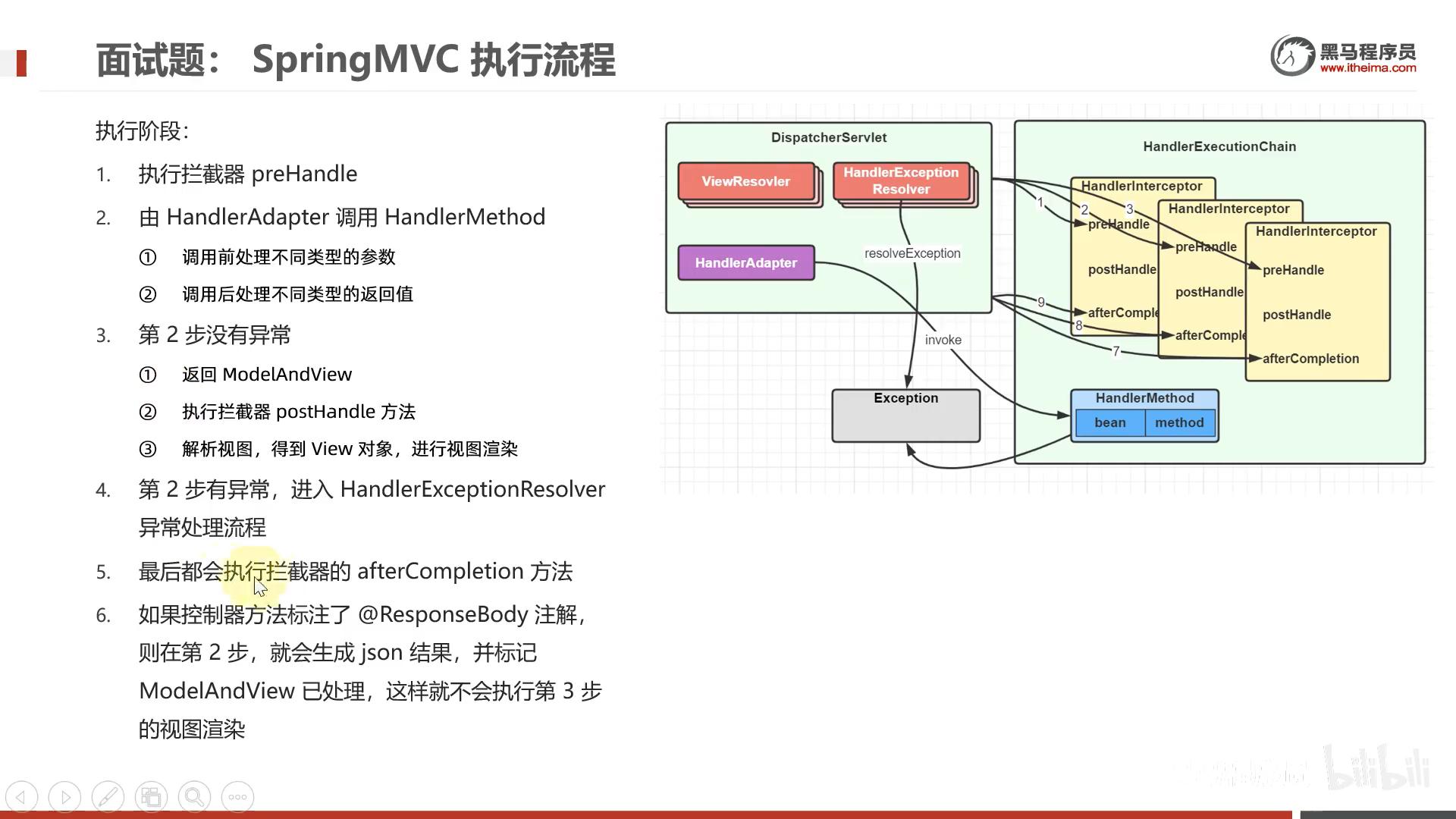 面试题： SpringMVC 执行流程

黑马程序员
www.itheima.com

执行阶段:

1. 执行拦截器 preHandle

2. 由 HandlerAdapter 调用 HandlerMethod

① 调用前处理不同类型的参数

② 调用后处理不同类型的返回值

3. 第 2 步没有异常

① 返回 ModelAndView

② 执行拦截器 postHandle 方法

③ 解析视图，得到 View 对象，进行视图渲染

4. 第 2 步有异常，进入 HandlerExceptionResolver 异常处理流程

5. 最后都会执行拦截器的 afterCompletion 方法

6. 如果控制器方法标注了 @ResponseBody 注解，则在第 2 步，就会生成 json 结果，并标记 ModelAndView 已处理，这样就不会执行第 3 步的视图渲染

DispatcherServlet

ViewResovler

HandlerException Resolver

HandlerAdapter

resolveException

invoke

Exception

HandlerExecutionChain

HandlerInterceptor

preHandle

postHandle

afterComple

HandlerInterceptor

preHandle

postHandle

afterComple

HandlerInterceptor

preHandle

postHandle

afterCompletion

1

2

3

9

8

7

HandlerMethod

bean

method

bilibili